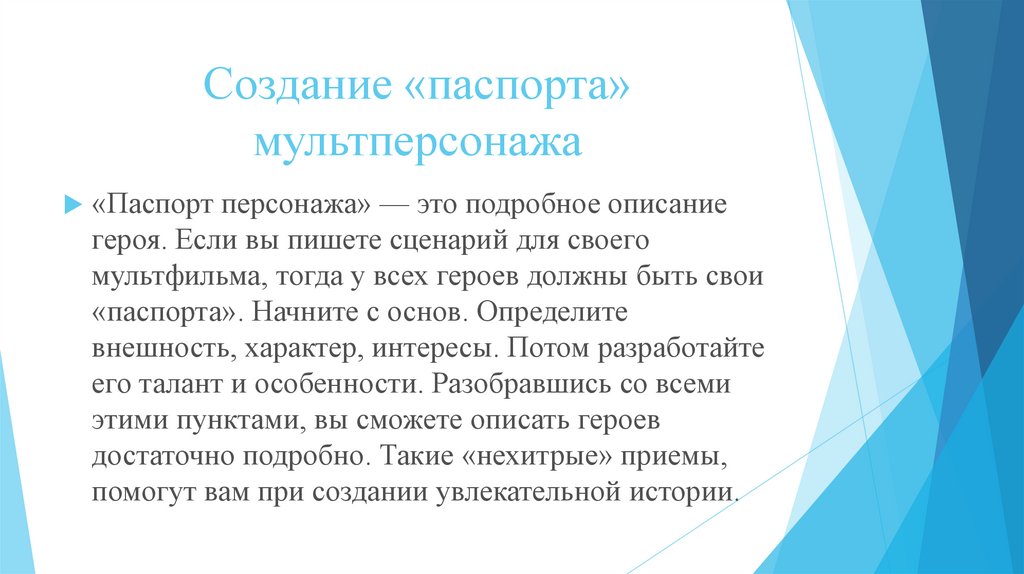 Создание «паспорта» мультперсонажа

«Паспорт персонажа» — это подробное описание героя. Если вы пишете сценарий для своего мультфильма, тогда у всех героев должны быть свои «паспорта». Начните с основ. Определите внешность, характер, интересы. Потом разработайте его талант и особенности. Разобравшись со всеми этими пунктами, вы сможете описать героев достаточно подробно. Такие «нехитрые» приемы, помогут вам при создании увлекательной истории.